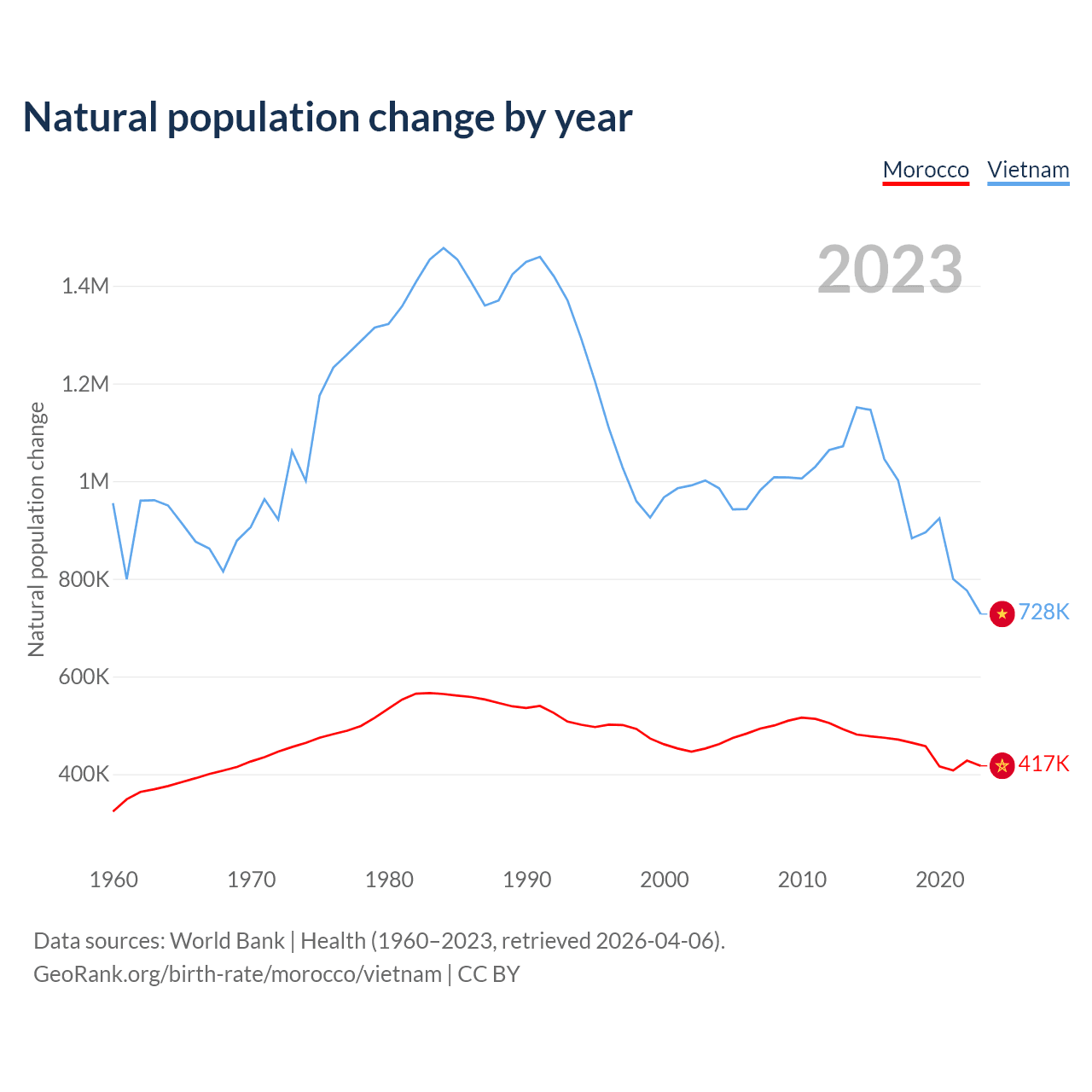 Natural population change by year

Morocco Vietnam

2023

Natural population change

1.4M
1.2M
1M
800K
600K
400K

728K
417K

1960 1970 1980 1990 2000 2010 2020

Data sources: World Bank | Health (1960–2023, retrieved 2026-04-06).
GeoRank.org/birth-rate/morocco/vietnam | CC BY